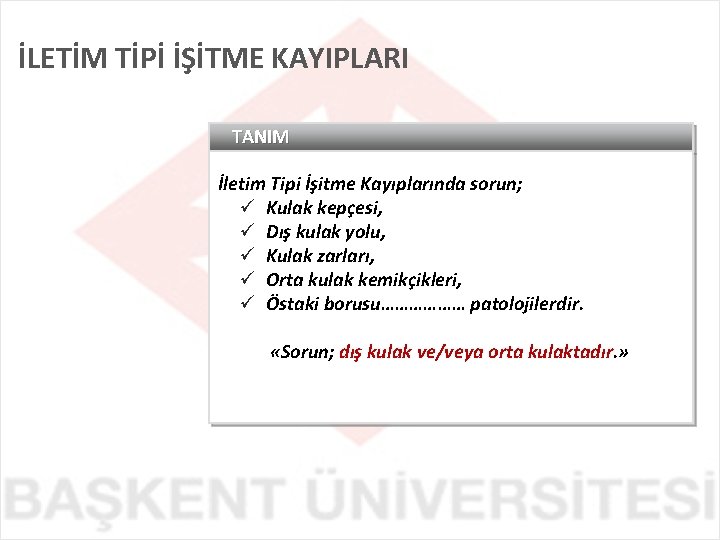 İLETİM TİPİ İŞİTME KAYIPLARI

TANIM

İletim Tipi İşitme Kayıplarında sorun;
✓ Kulak kepçesi,
✓ Dış kulak yolu,
✓ Kulak zarları,
✓ Orta kulak kemikçikleri,
✓ Östaki borusu……………… patolojilerdir.

«Sorun; dış kulak ve/veya orta kulaktadır.»

BAŞKENT ÜNİVERSİTESİ